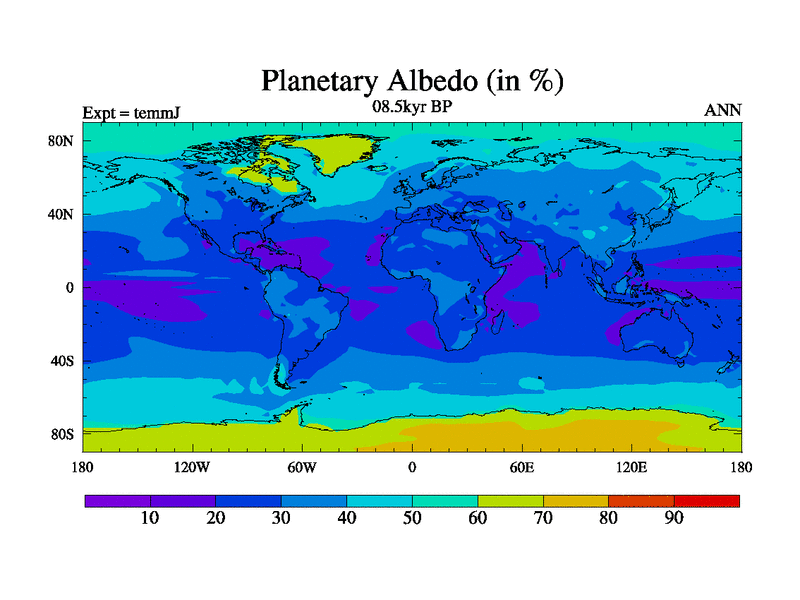 Planetary Albedo (in %)

Expt = temmJ

08.5kyr BP

ANN

80N
40N
0
40S
80S

180
120W
60W
0
60E
120E
180

10
20
30
40
50
60
70
80
90